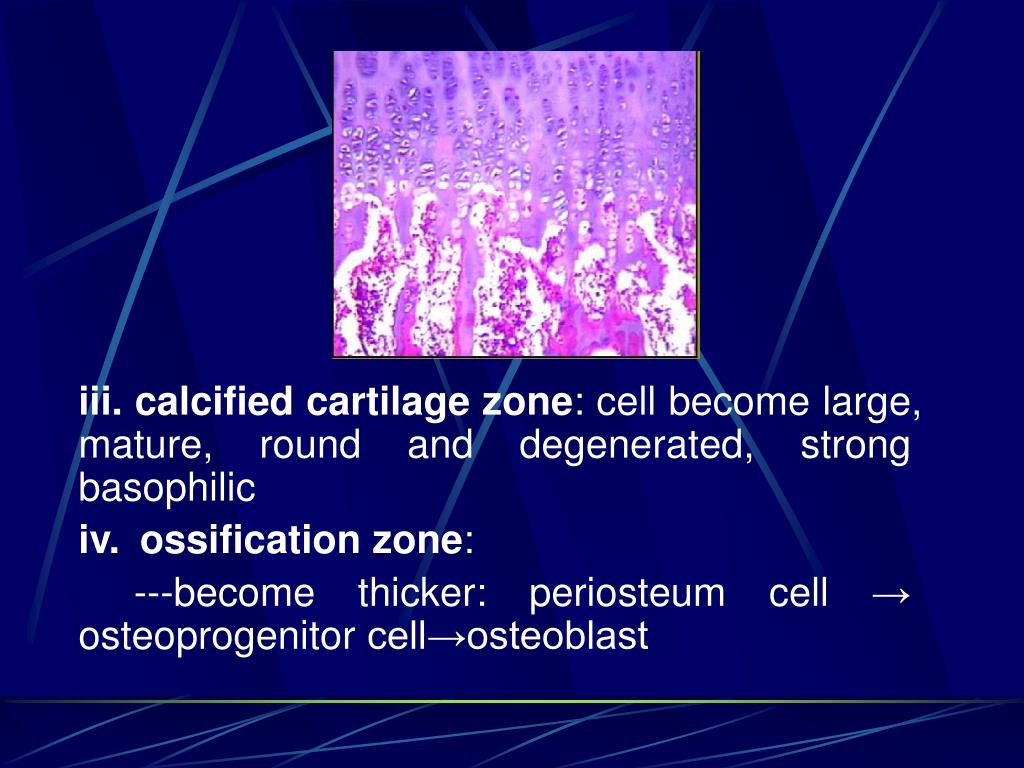 iii. calcified cartilage zone: cell become large, mature, round and degenerated, strong basophilic

iv. ossification zone:

---become thicker: periosteum cell → osteoprogenitor cell→osteoblast